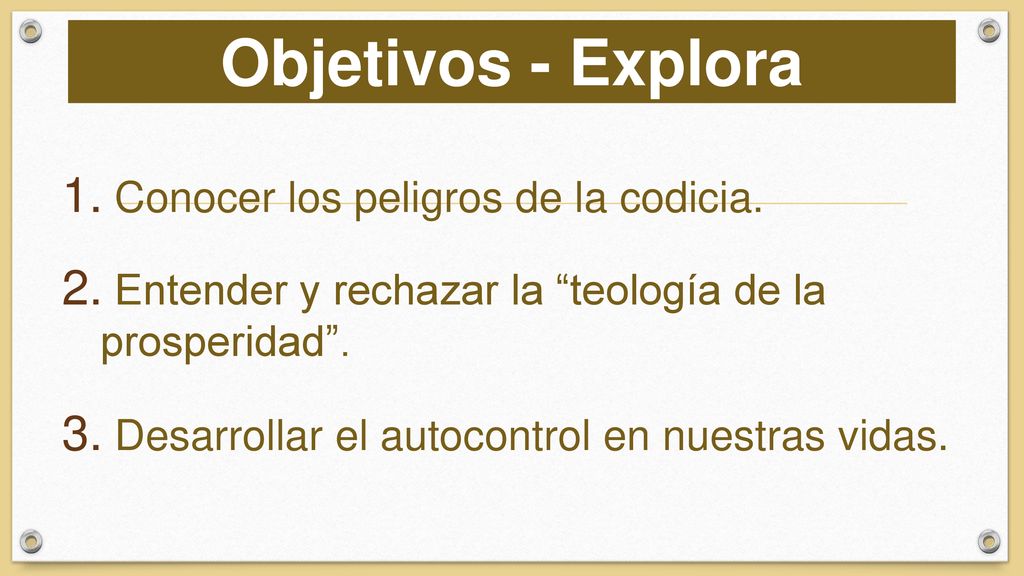 Objetivos - Explora

1. Conocer los peligros de la codicia.

2. Entender y rechazar la “teología de la prosperidad”.

3. Desarrollar el autocontrol en nuestras vidas.